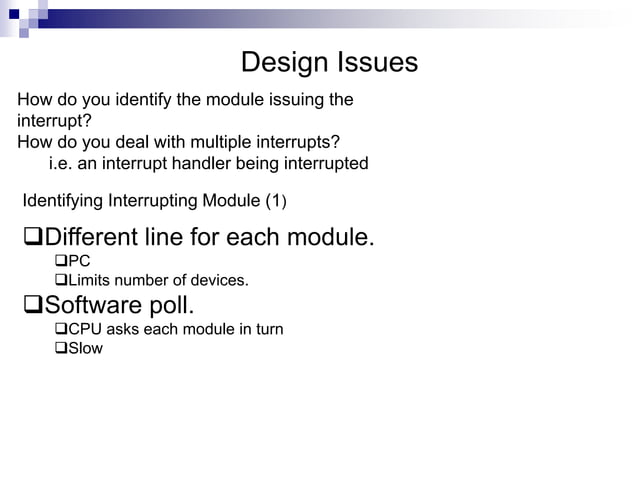 Design Issues

How do you identify the module issuing the interrupt?
How do you deal with multiple interrupts?
i.e. an interrupt handler being interrupted

Identifying Interrupting Module (1)

❑Different line for each module.
❑PC
❑Limits number of devices.
❑Software poll.
❑CPU asks each module in turn
❑Slow